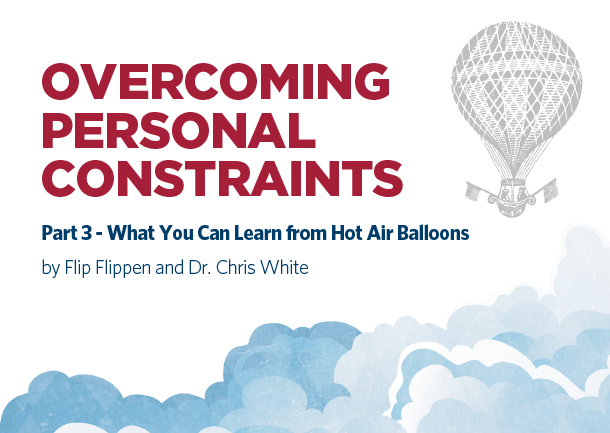 OVERCOMING PERSONAL CONSTRAINTS

Part 3 - What You Can Learn from Hot Air Balloons

by Flip Flippen and Dr. Chris White